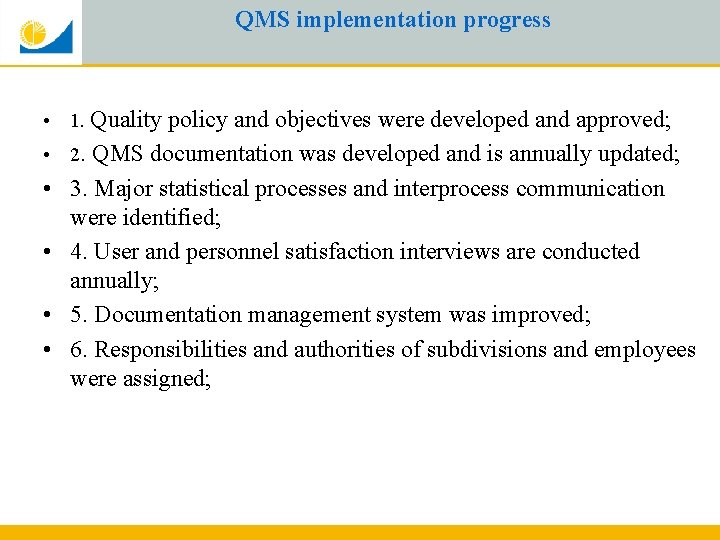 QMS implementation progress

• 1. Quality policy and objectives were developed and approved;
• 2. QMS documentation was developed and is annually updated;
• 3. Major statistical processes and interprocess communication were identified;
• 4. User and personnel satisfaction interviews are conducted annually;
• 5. Documentation management system was improved;
• 6. Responsibilities and authorities of subdivisions and employees were assigned;